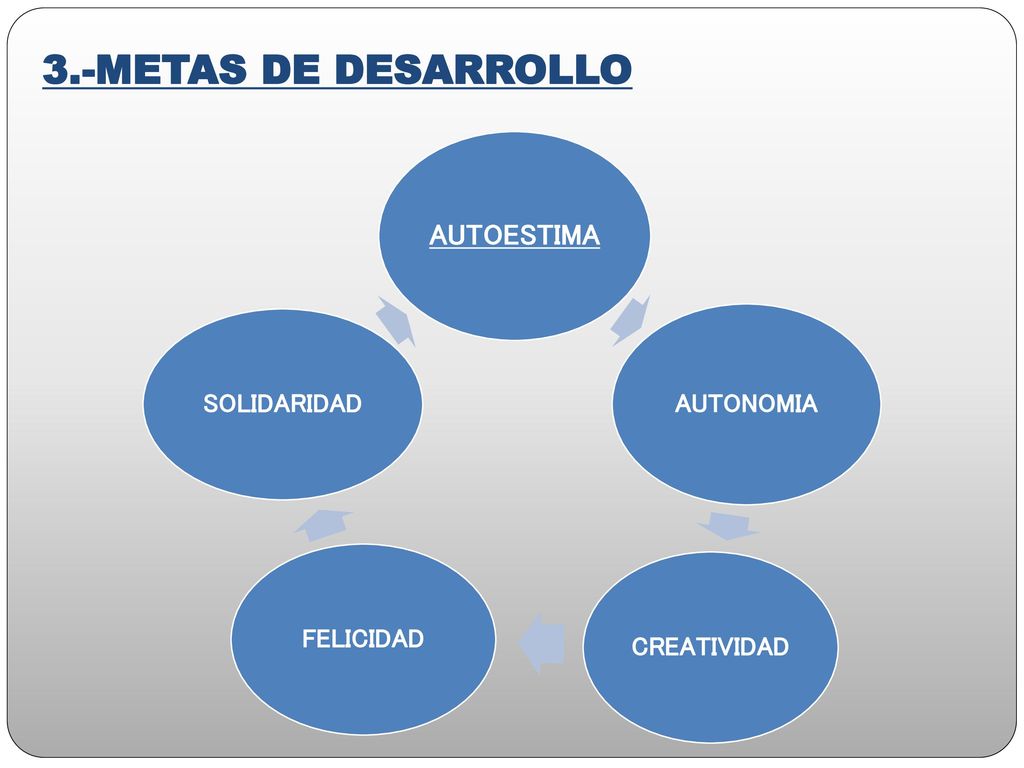 3.-METAS DE DESARROLLO

AUTOESTIMA

AUTONOMIA

CREATIVIDAD

FELICIDAD

SOLIDARIDAD